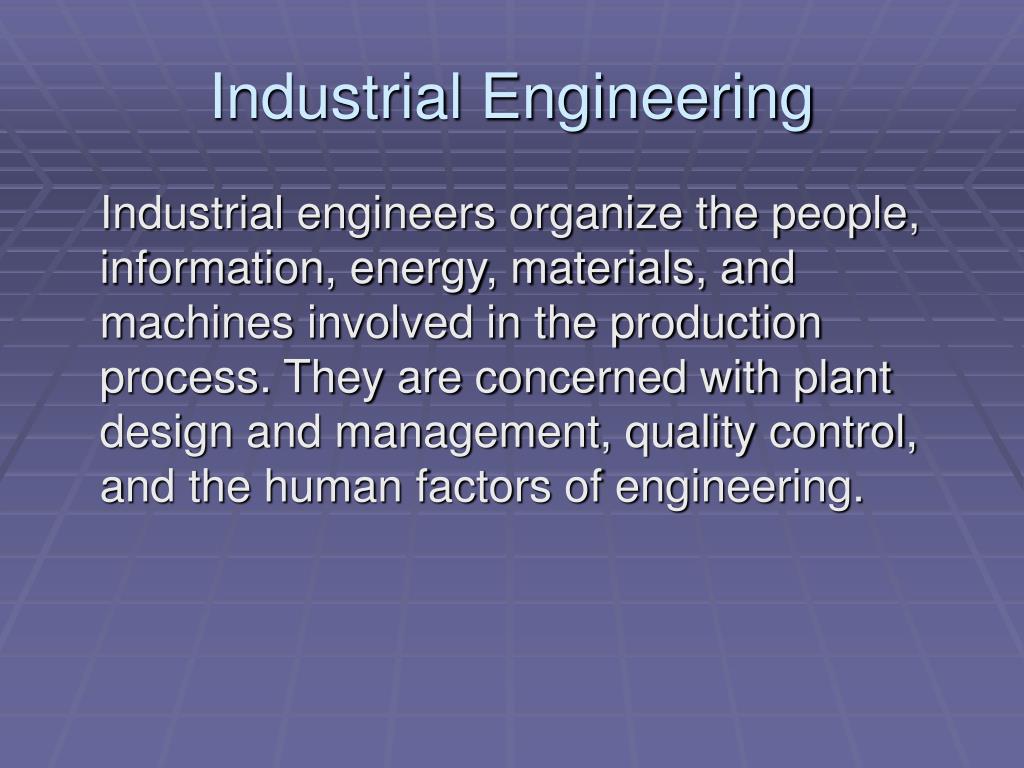 Industrial Engineering

Industrial engineers organize the people, information, energy, materials, and machines involved in the production process. They are concerned with plant design and management, quality control, and the human factors of engineering.